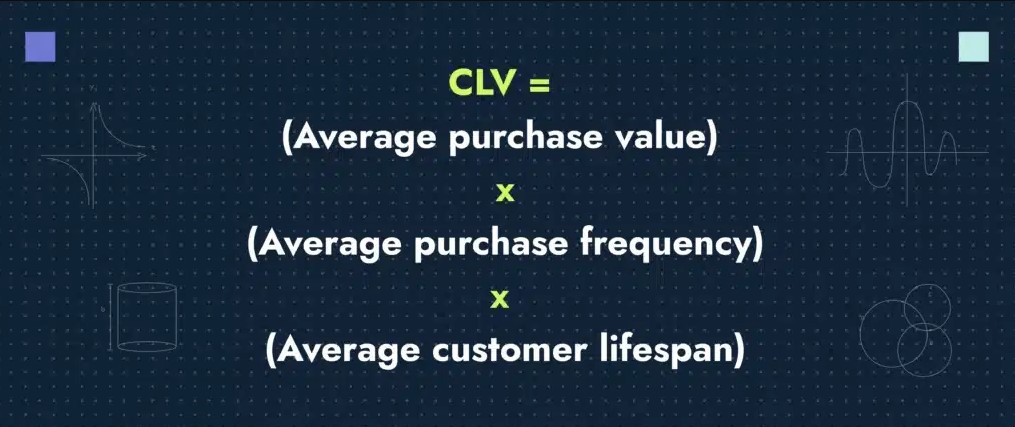 CLV =
(Average purchase value)
x
(Average purchase frequency)
x
(Average customer lifespan)